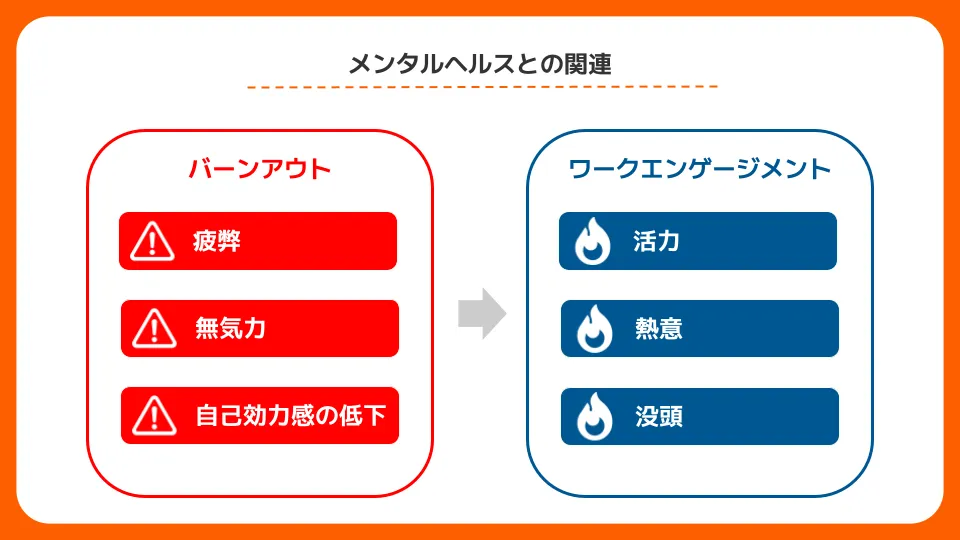 メンタルヘルスとの関連

バーンアウト

疲弊

無気力

自己効力感の低下

ワークエンゲージメント

活力

熱意

没頭